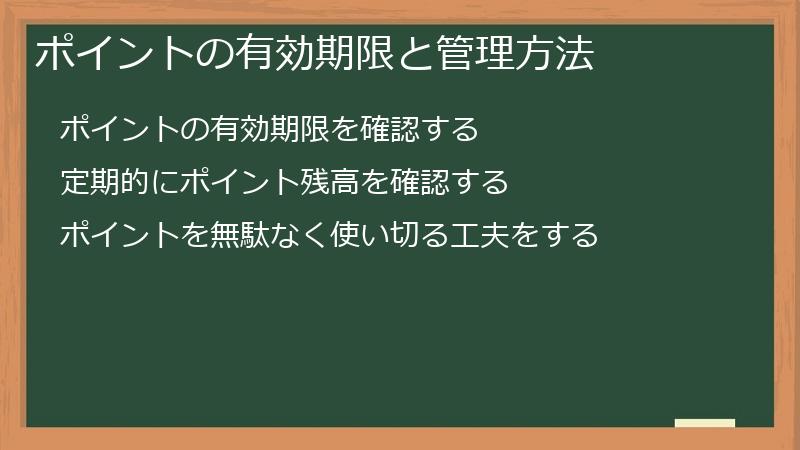 ポイントの有効期限と管理方法

ポイントの有効期限を確認する

定期的にポイント残高を確認する

ポイントを無駄なく使い切る工夫をする